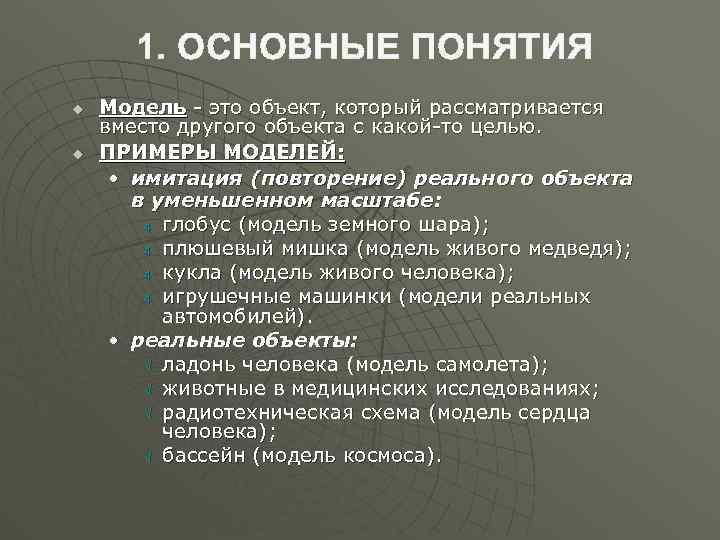 1. ОСНОВНЫЕ ПОНЯТИЯ

Модель - это объект, который рассматривается вместо другого объекта с какой-то целью.

ПРИМЕРЫ МОДЕЛЕЙ:

• имитация (повторение) реального объекта в уменьшенном масштабе:

глобус (модель земного шара);

плюшевый мишка (модель живого медведя);

кукла (модель живого человека);

игрушечные машинки (модели реальных автомобилей).

• реальные объекты:

ладонь человека (модель самолета);

животные в медицинских исследованиях;

радиотехническая схема (модель сердца человека);

бассейн (модель космоса).